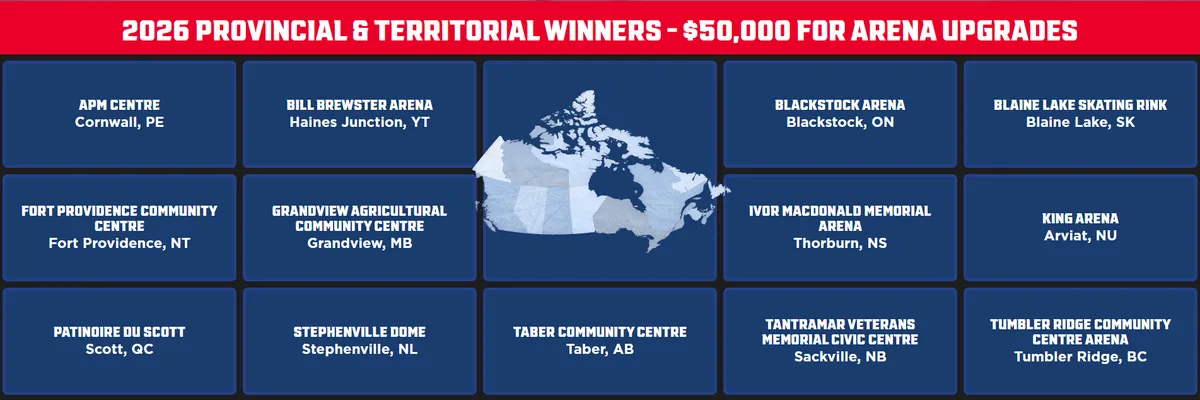 2026 PROVINCIAL & TERRITORIAL WINNERS - $50,000 FOR ARENA UPGRADES

APM CENTRE
Cornwall, PE

BILL BREWSTER ARENA
Haines Junction, YT

BLACKSTOCK ARENA
Blackstock, ON

BLAINE LAKE SKATING RINK
Blaine Lake, SK

FORT PROVIDENCE COMMUNITY CENTRE
Fort Providence, NT

GRANDVIEW AGRICULTURAL COMMUNITY CENTRE
Grandview, MB

IVOR MACDONALD MEMORIAL ARENA
Thorburn, NS

KING ARENA
Arviat, NU

PATINOIRE DU SCOTT
Scott, QC

STEPHENVILLE DOME
Stephenville, NL

TABER COMMUNITY CENTRE
Taber, AB

TANTRAMAR VETERANS MEMORIAL CIVIC CENTRE
Sackville, NB

TUMBLER RIDGE COMMUNITY CENTRE ARENA
Tumbler Ridge, BC